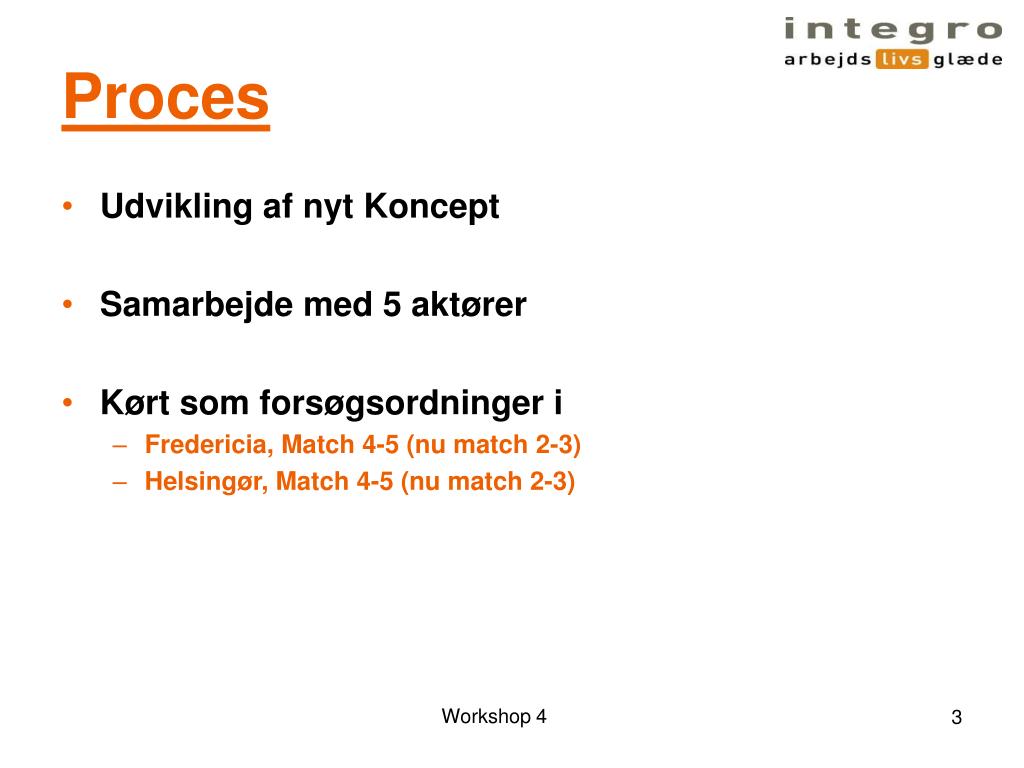 integro
arbejds livs glæde

Proces

• Udvikling af nyt Koncept

• Samarbejde med 5 aktører

• Kørt som forsøgsordninger i
– Fredericia, Match 4-5 (nu match 2-3)
– Helsingør, Match 4-5 (nu match 2-3)

Workshop 4

3